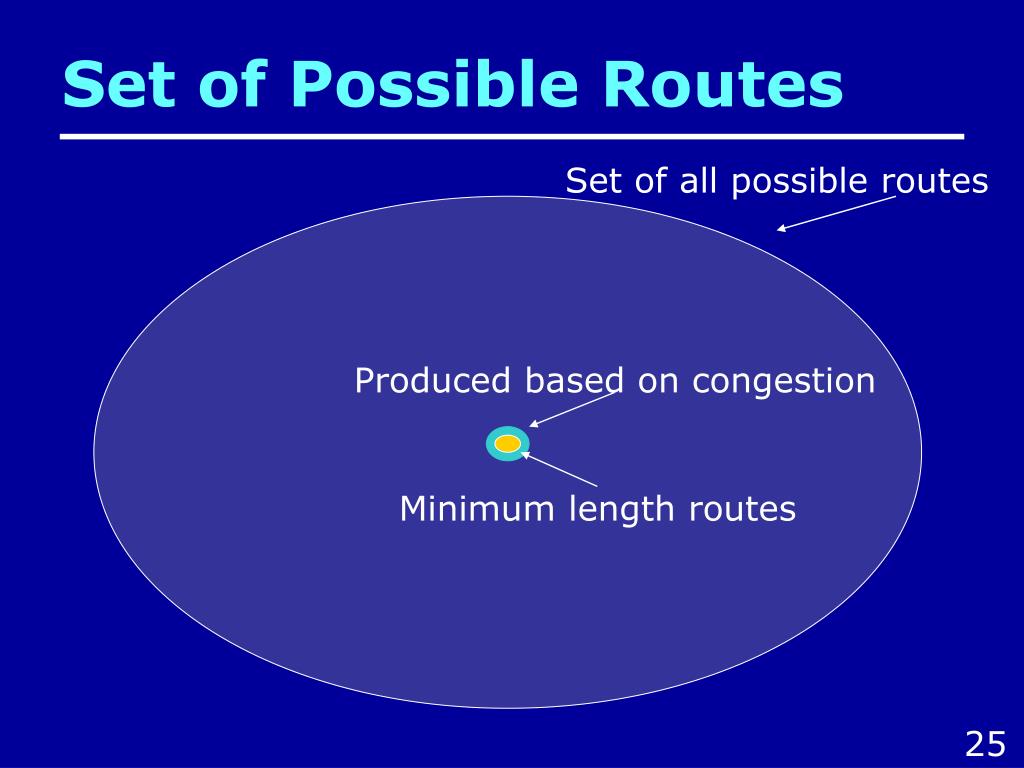 Set of Possible Routes

Set of all possible routes

Produced based on congestion

Minimum length routes

25